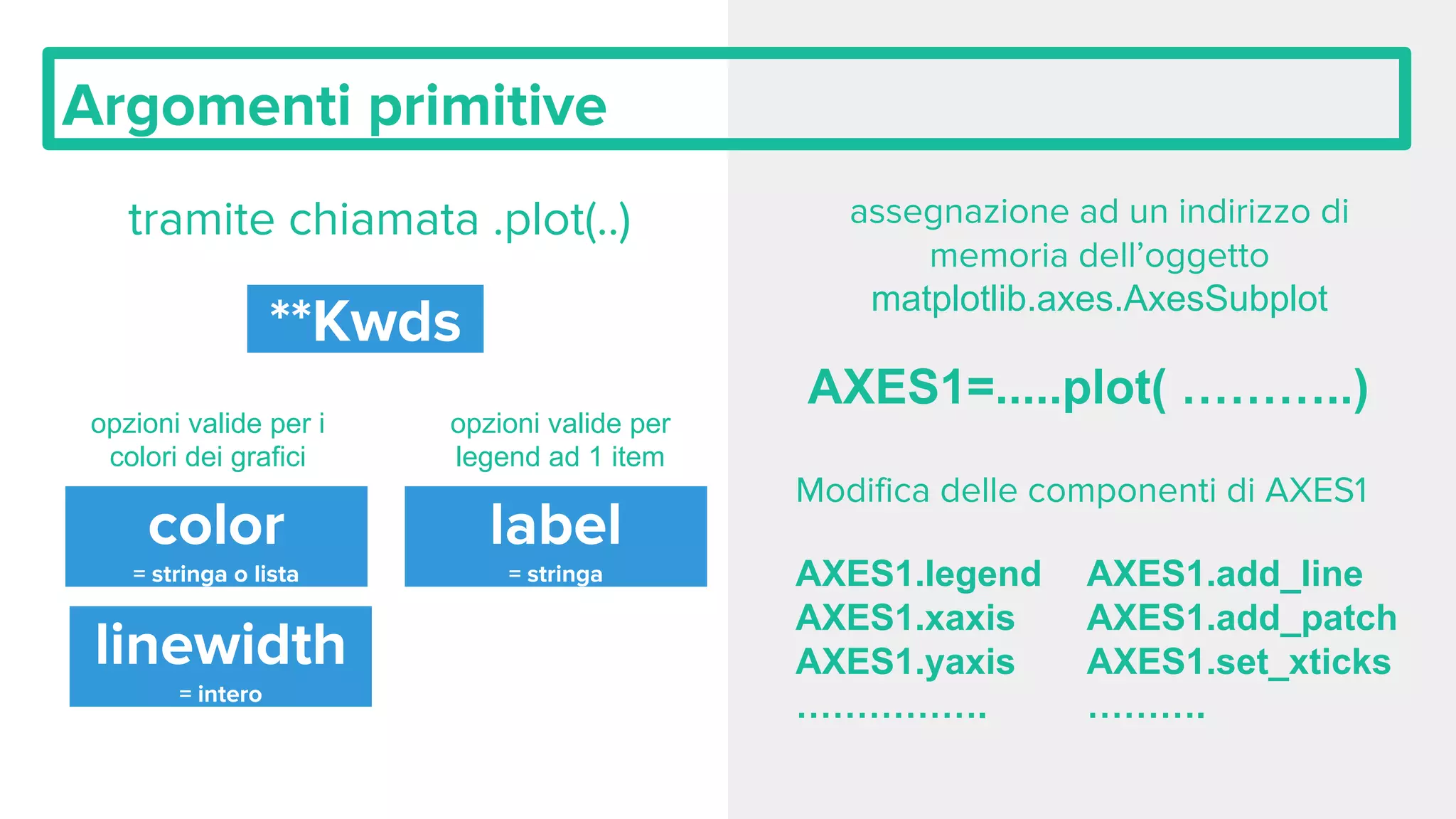 Argomenti primitive

tramite chiamata .plot(..)

**Kwds

opzioni valide per i colori dei grafici

color
= stringa o lista

linewidth
= intero

opzioni valide per legend ad 1 item

label
= stringa

assegnazione ad un indirizzo di memoria dell'oggetto matplotlib.axes.AxesSubplot

AXES1=.....plot( ...........)

Modifica delle componenti di AXES1

AXES1.legend
AXES1.xaxis
AXES1.yaxis
................

AXES1.add_line
AXES1.add_patch
AXES1.set_xticks
..........